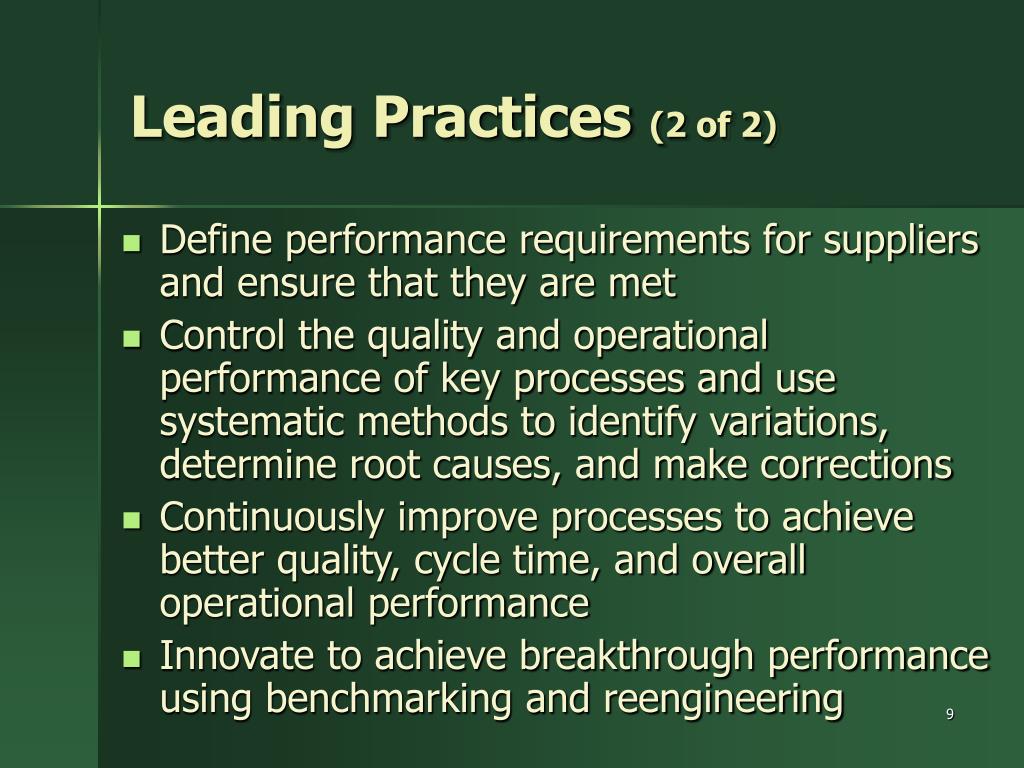 Leading Practices (2 of 2)

- Define performance requirements for suppliers and ensure that they are met
- Control the quality and operational performance of key processes and use systematic methods to identify variations, determine root causes, and make corrections
- Continuously improve processes to achieve better quality, cycle time, and overall operational performance
- Innovate to achieve breakthrough performance using benchmarking and reengineering

9